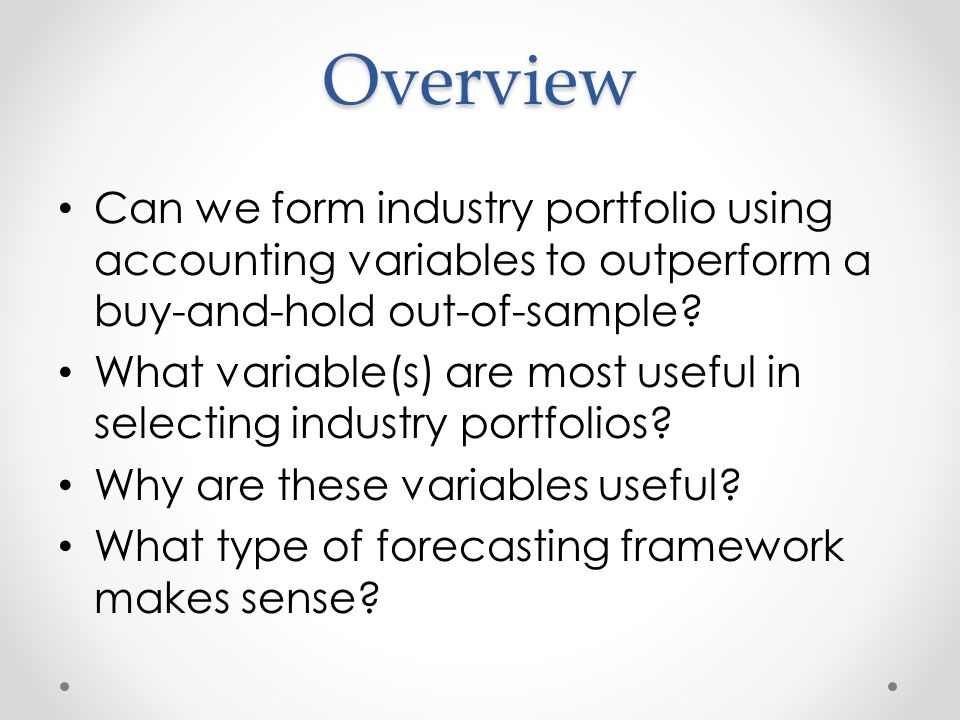 Overview

• Can we form industry portfolio using accounting variables to outperform a buy-and-hold out-of-sample?
• What variable(s) are most useful in selecting industry portfolios?
• Why are these variables useful?
• What type of forecasting framework makes sense?